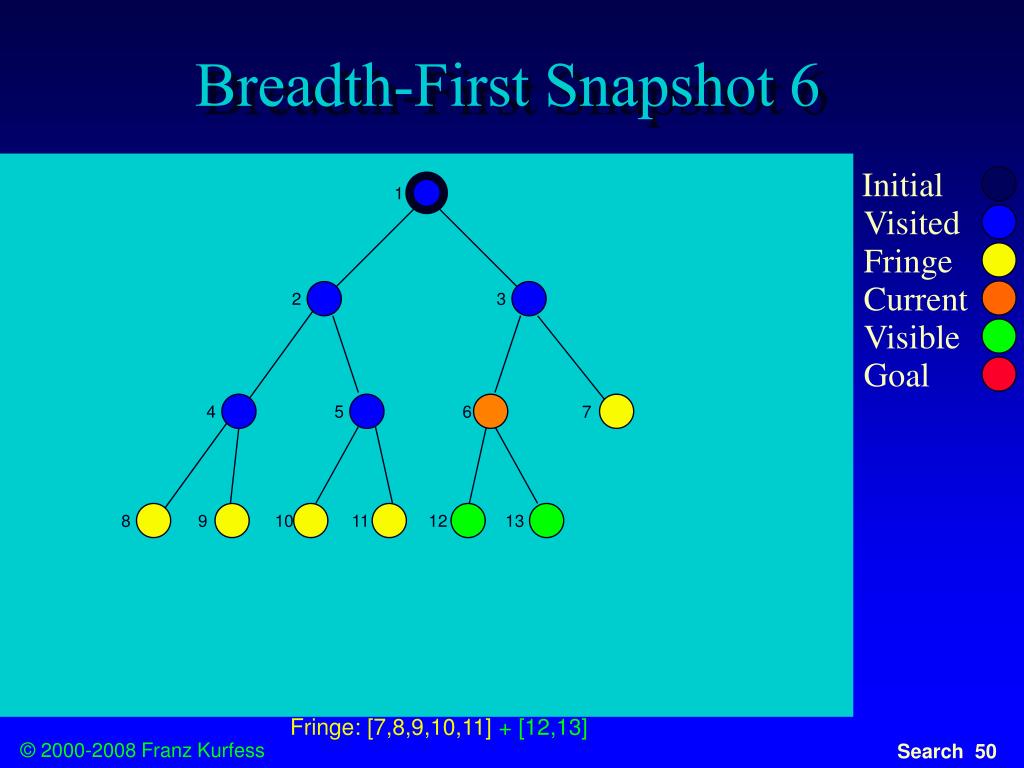 Breadth-First Snapshot 6

1
2
3
4
5
6
7
8
9
10
11
12
13

Initial
Visited
Fringe
Current
Visible
Goal

Fringe: [7,8,9,10,11] + [12,13]

© 2000-2008 Franz Kurfess

Search 50